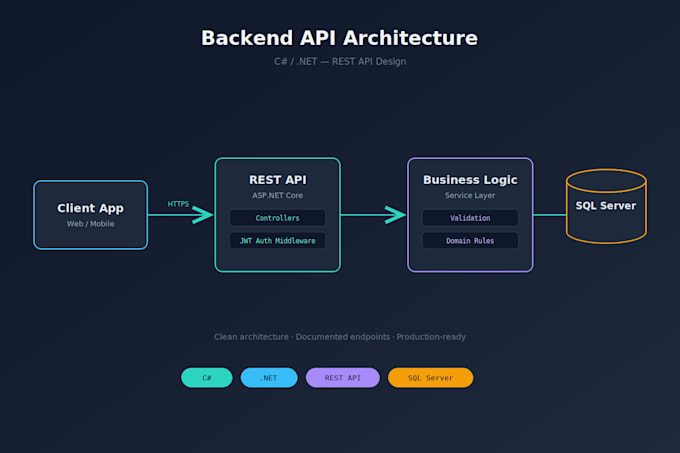 Backend API Architecture

C# / .NET — REST API Design

Client App
Web / Mobile

HTTPS

REST API
ASP.NET Core
Controllers
JWT Auth Middleware

Business Logic
Service Layer
Validation
Domain Rules

SQL Server

Clean architecture · Documented endpoints · Production-ready

C#
.NET
REST API
SQL Server